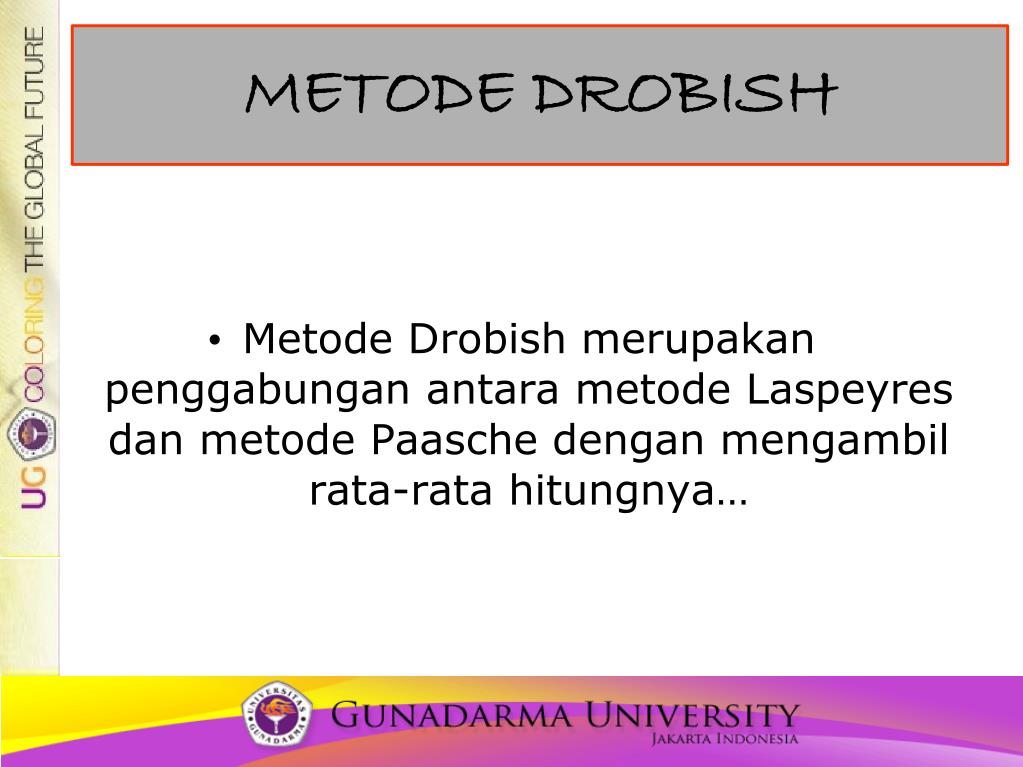 UG COLORING THE GLOBAL FUTURE

METODE DROBISH

• Metode Drobish merupakan penggabungan antara metode Laspeyres dan metode Paasche dengan mengambil rata-rata hitungnya…

UNIVERSITAS GUNADARMA

GUNADARMA UNIVERSITY
JAKARTA INDONESIA